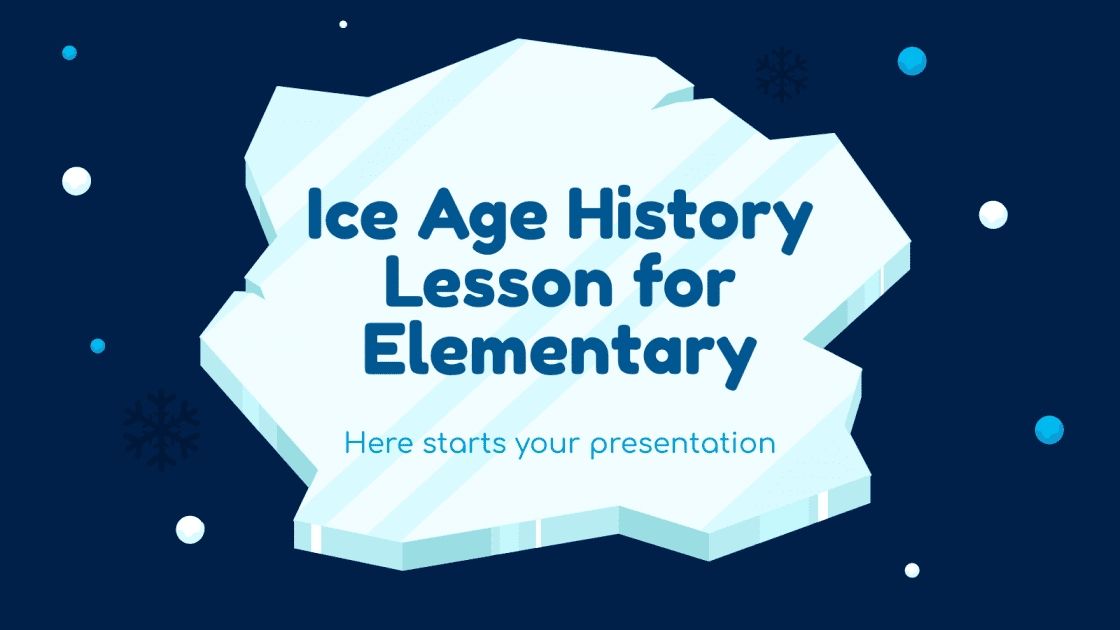 Ice Age History Lesson for Elementary

Here starts your presentation